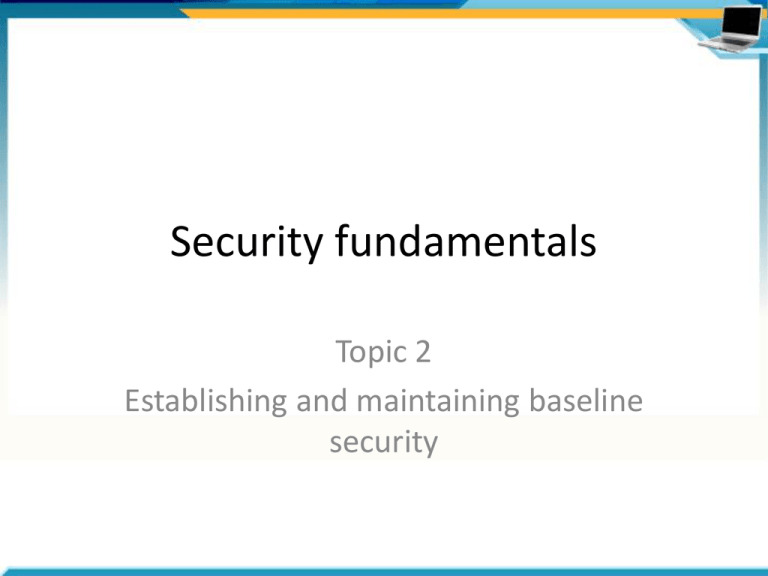 Security fundamentals

Topic 2

Establishing and maintaining baseline security